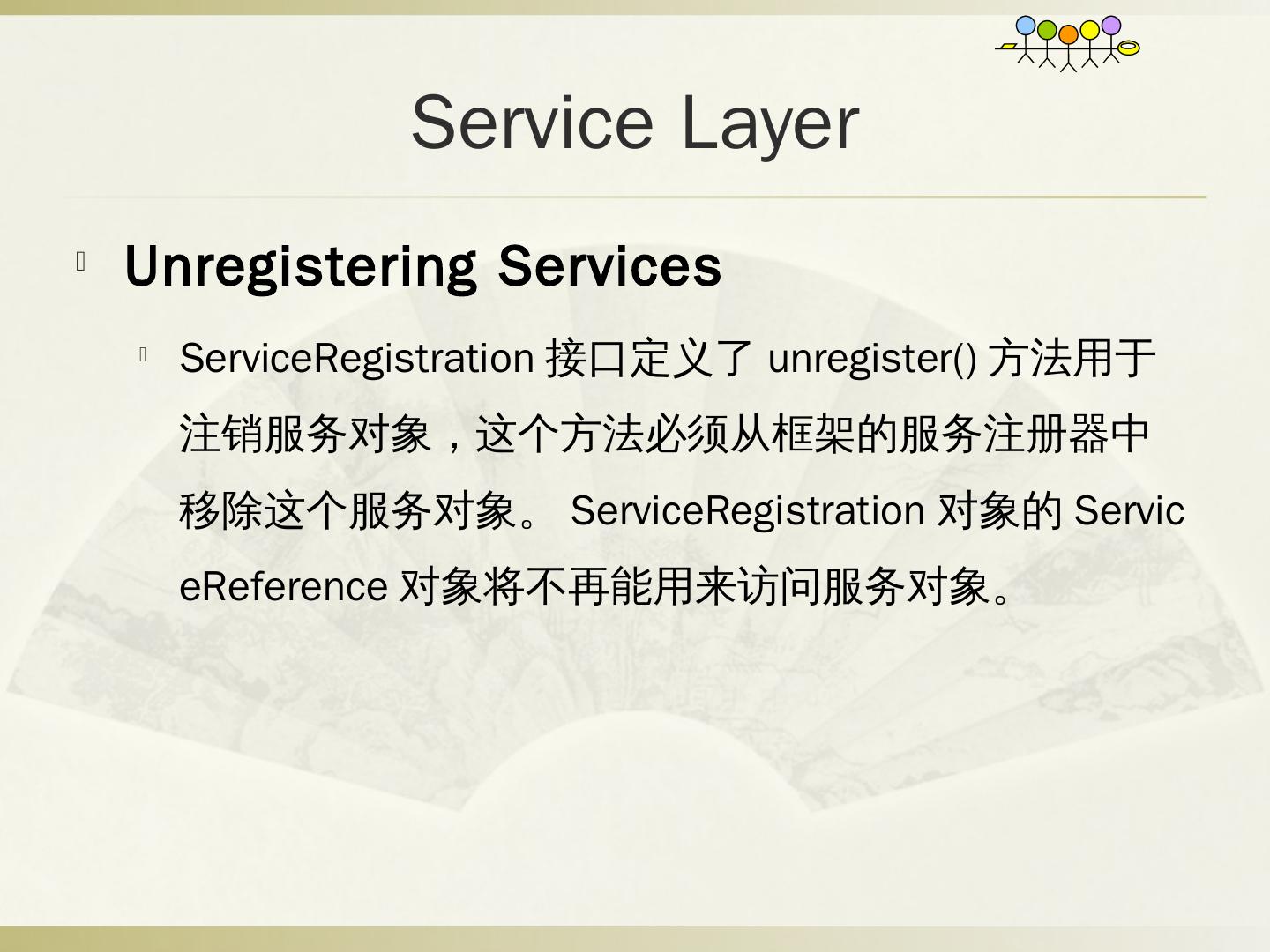 Service Layer

Unregistering Services

ServiceRegistration 接口定义了 unregister() 方法用于注销服务对象，这个方法必须从框架的服务注册器中移除这个服务对象。 ServiceRegistration 对象的 ServiceReference 对象将不再能用来访问服务对象。